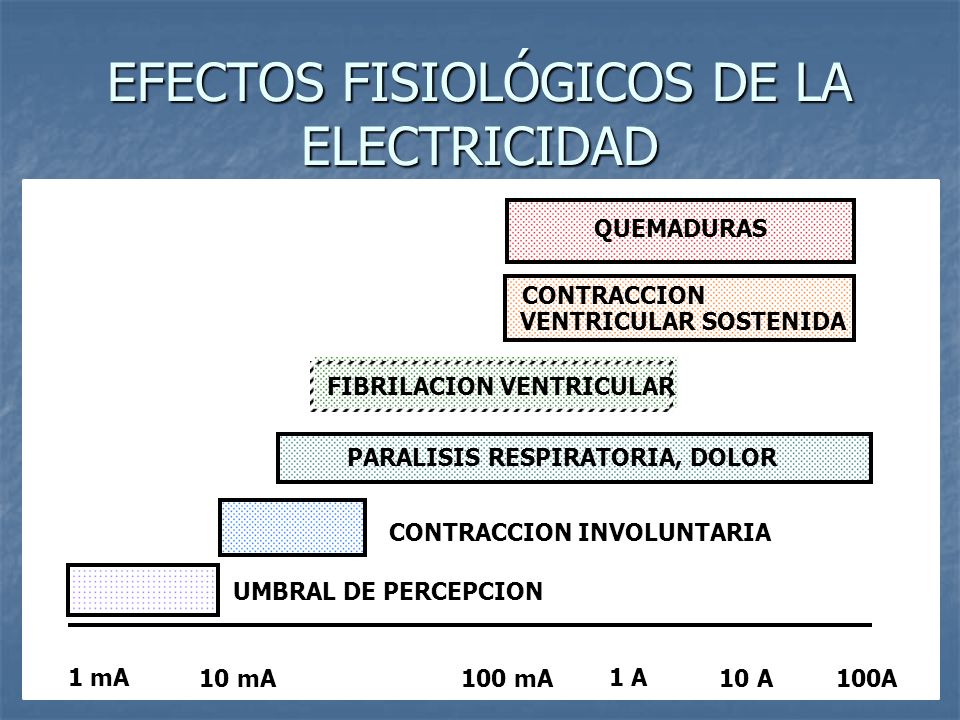 EFECTOS FISIOLÓGICOS DE LA ELECTRICIDAD

QUEMADURAS

CONTRACCION VENTRICULAR SOSTENIDA

FIBRILACION VENTRICULAR

PARALISIS RESPIRATORIA, DOLOR

CONTRACCION INVOLUNTARIA

UMBRAL DE PERCEPCION

1 mA 10 mA 100 mA 1 A 10 A 100A